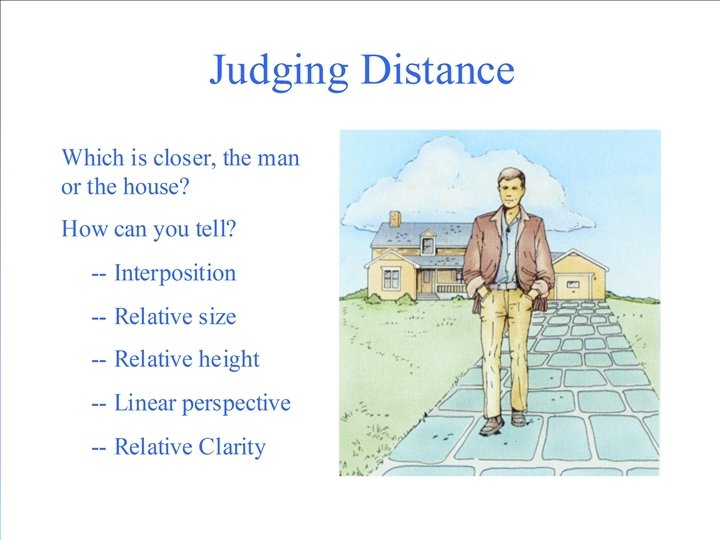 Judging Distance

Which is closer, the man or the house?

How can you tell?

-- Interposition

-- Relative size

-- Relative height

-- Linear perspective

-- Relative Clarity